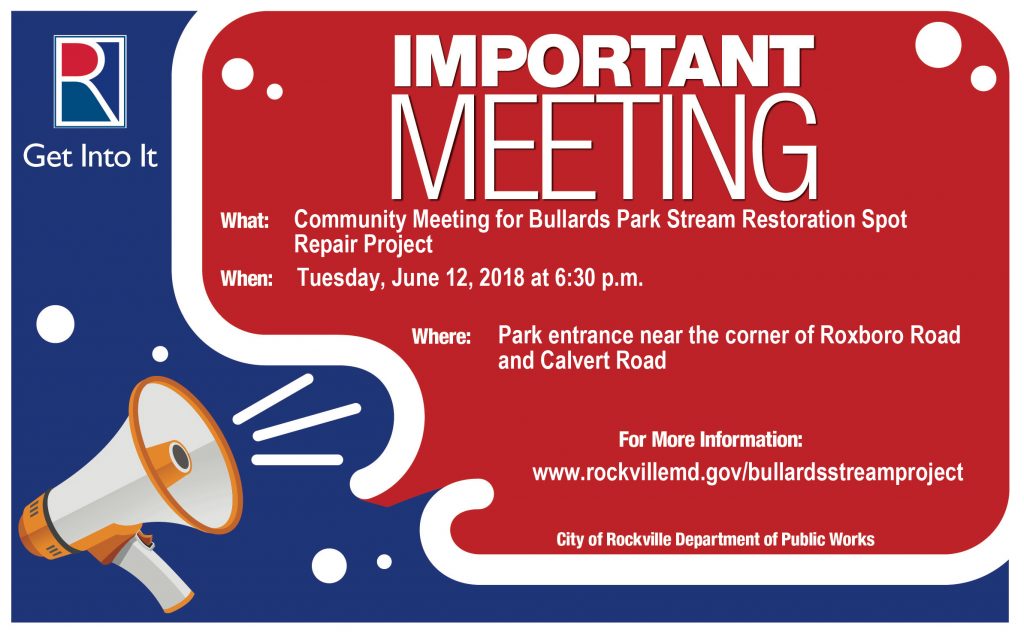 R

Get Into It

IMPORTANT MEETING

What: Community Meeting for Bullards Park Stream Restoration Spot Repair Project

When: Tuesday, June 12, 2018 at 6:30 p.m.

Where: Park entrance near the corner of Roxboro Road and Calvert Road

For More Information:
www.rockvillemd.gov/bullardsstreamproject

City of Rockville Department of Public Works